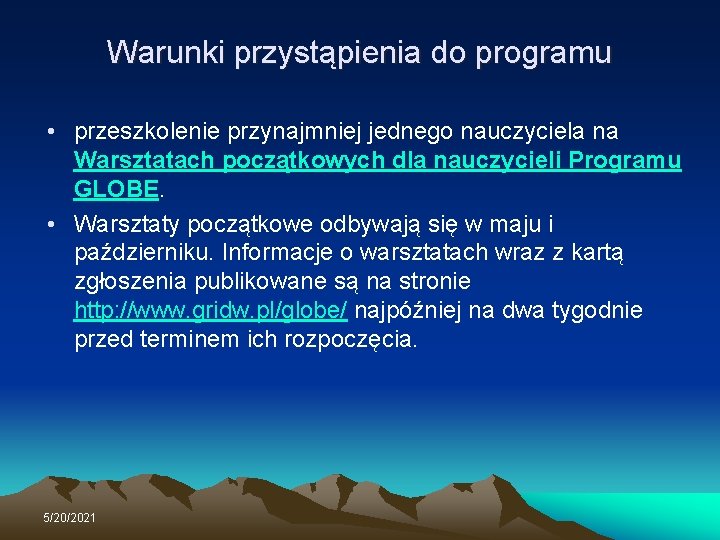 Warunki przystąpienia do programu

• przeszkolenie przynajmniej jednego nauczyciela na Warsztatach początkowych dla nauczycieli Programu GLOBE.

• Warsztaty początkowe odbywają się w maju i październiku. Informacje o warsztatach wraz z kartą zgłoszenia publikowane są na stronie http://www.gridw.pl/globe/ najpóźniej na dwa tygodnie przed terminem ich rozpoczęcia.

5/20/2021